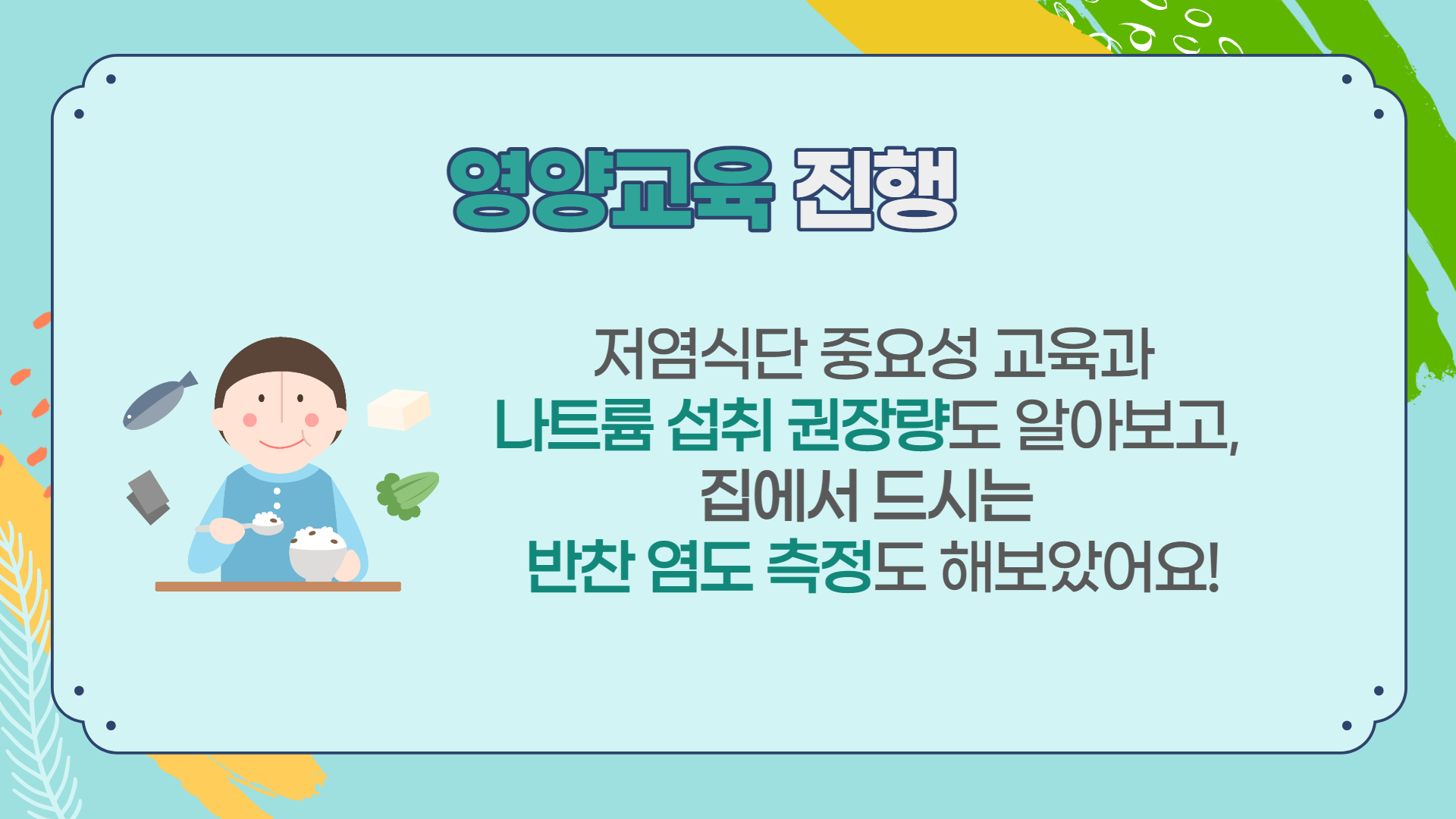 영양교육 진행

저염식단 중요성 교육과
나트륨 섭취 권장량도 알아보고,
집에서 드시는
반찬 염도 측정도 해보았어요!